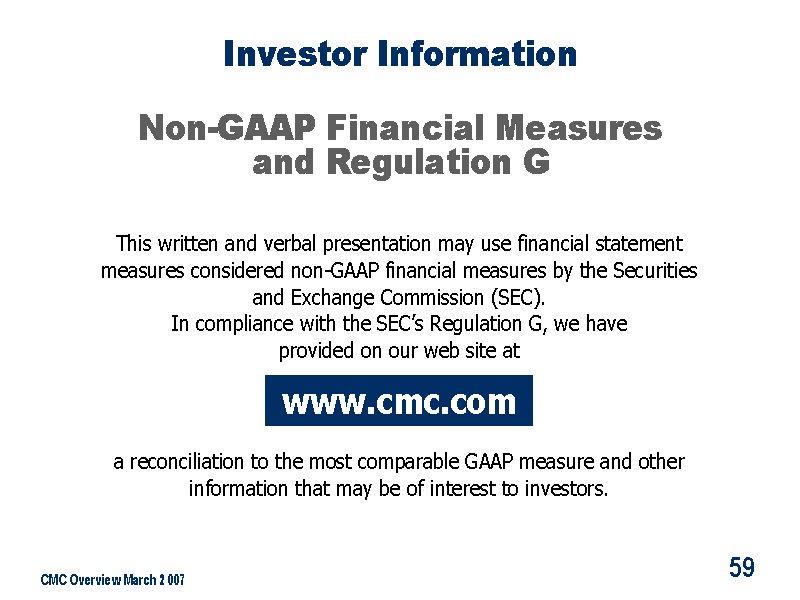 Investor Information

Non-GAAP Financial Measures and Regulation G

This written and verbal presentation may use financial statement measures considered non-GAAP financial measures by the Securities and Exchange Commission (SEC).
In compliance with the SEC's Regulation G, we have provided on our web site at

www.cmc.com

a reconciliation to the most comparable GAAP measure and other information that may be of interest to investors.

CMC Overview March 2 007

59